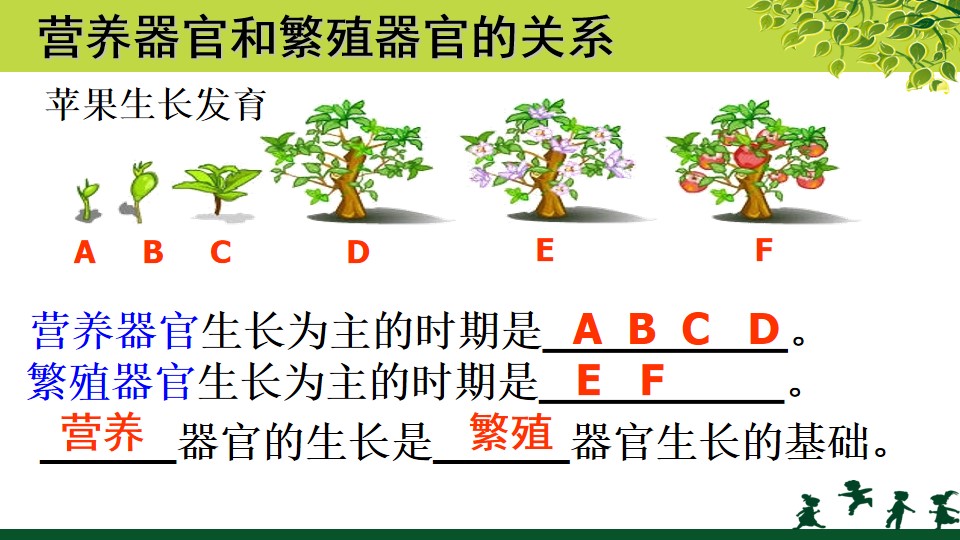 营养器官和繁殖器官的关系

苹果生长发育

A B C D E F

营养器官生长为主的时期是A B C D。

繁殖器官生长为主的时期是E F。

营养器官的生长是繁殖器官生长的基础。